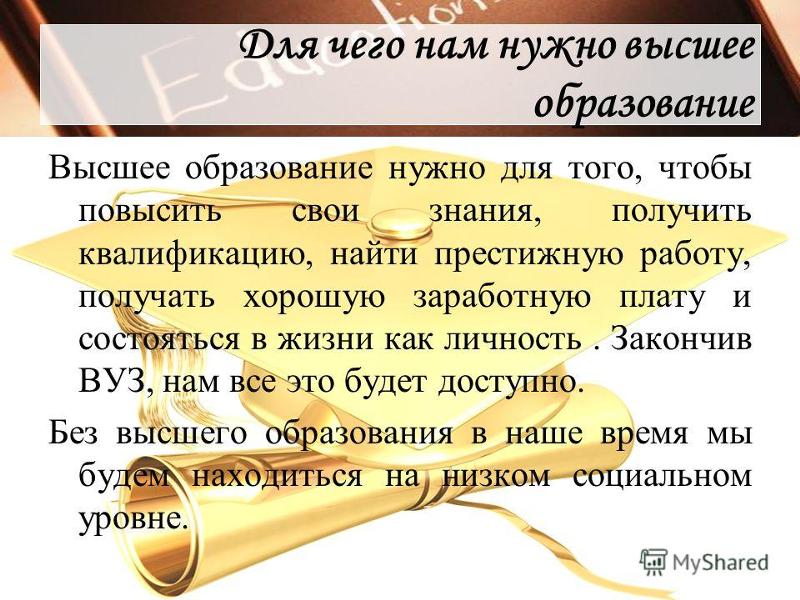 Education

Для чего нам нужно высшее образование

Высшее образование нужно для того, чтобы повысить свои знания, получить квалификацию, найти престижную работу, получать хорошую заработную плату и состояться в жизни как личность . Закончив ВУЗ, нам все это будет доступно.

Без высшего образования в наше время мы будем находиться на низком социальном уровне.

MyShared